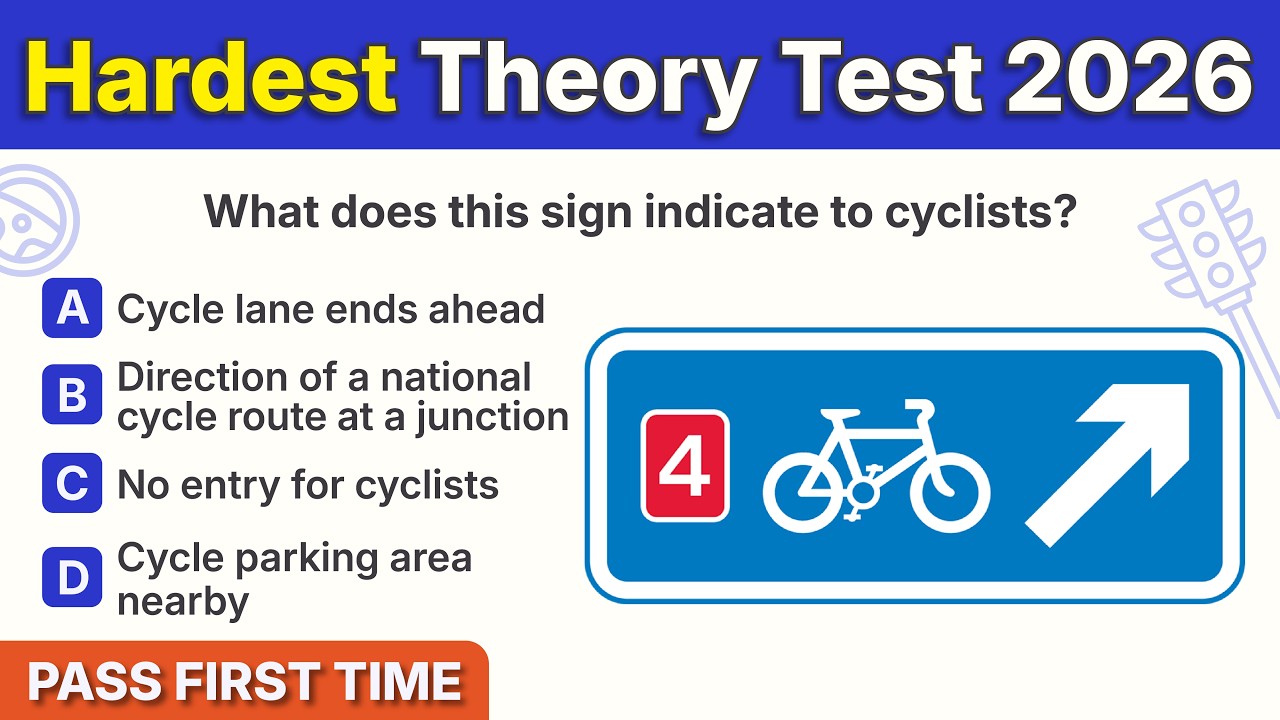 Hardest Theory Test 2026

What does this sign indicate to cyclists?

A Cycle lane ends ahead

B Direction of a national cycle route at a junction

C No entry for cyclists

D Cycle parking area nearby

4

PASS FIRST TIME